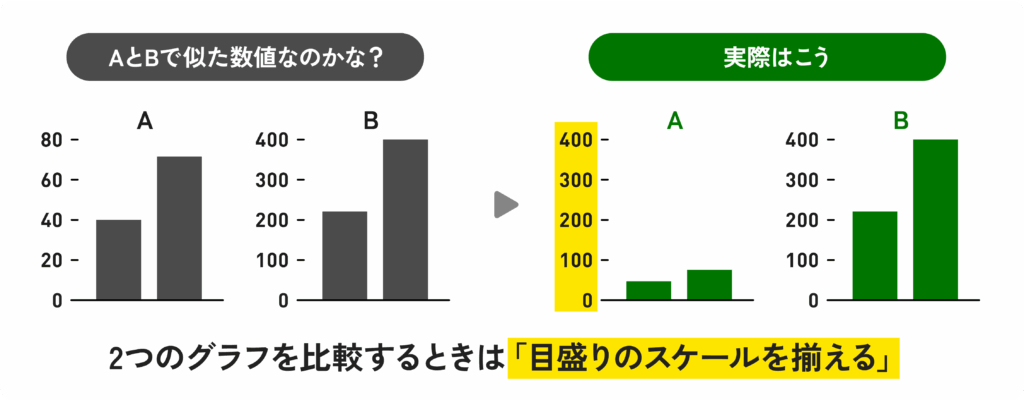 AとBで似た数値なのかな？

A

80
60
40
20
0

B

400
300
200
100
0

実際はこう

A

400
300
200
100
0

B

400
300
200
100
0

2つのグラフを比較するときは「目盛りのスケールを揃える」